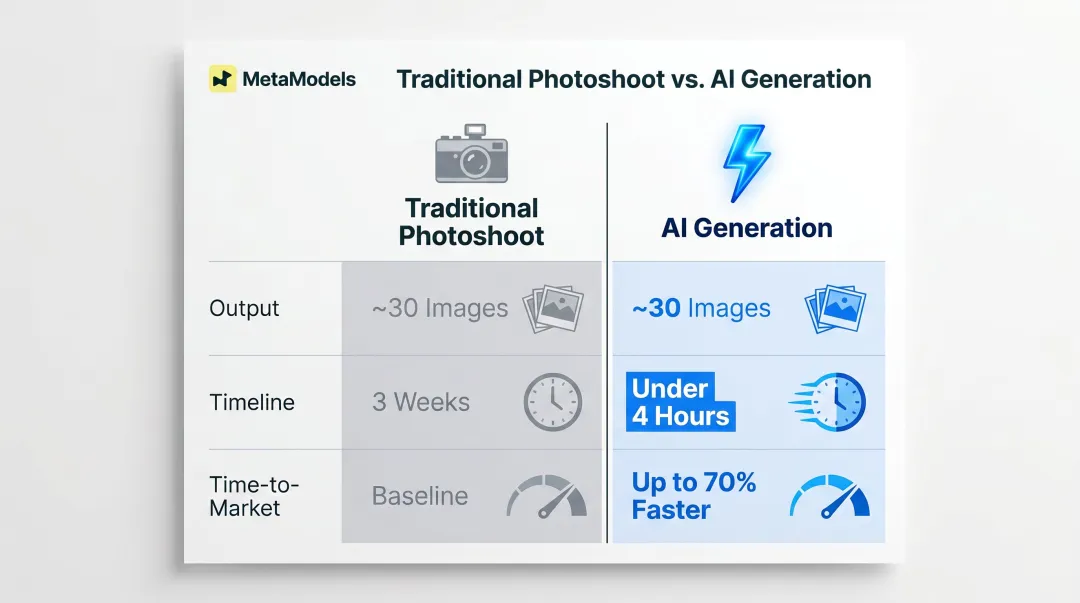 MetaModels

Traditional Photoshoot vs. AI Generation

| | Traditional Photoshoot | AI Generation |
|---|---|---|
| Output | ~30 Images | ~30 Images |
| Timeline | 3 Weeks | Under 4 Hours |
| Time-to-Market | Baseline | Up to 70% Faster |